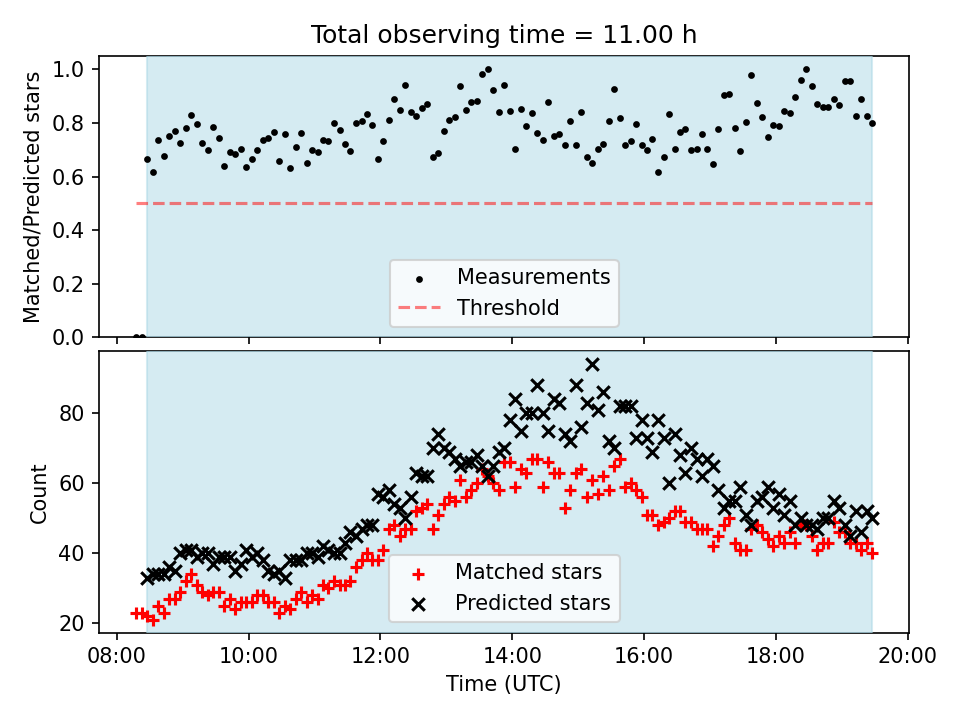 Total observing time = 11.00 h

Matched/Predicted stars

1.0
0.8
0.6
0.4
0.2
0.0

Measurements
Threshold

Count

80
60
40
20

Matched stars
Predicted stars

08:00
10:00
12:00
14:00
16:00
18:00
20:00

Time (UTC)